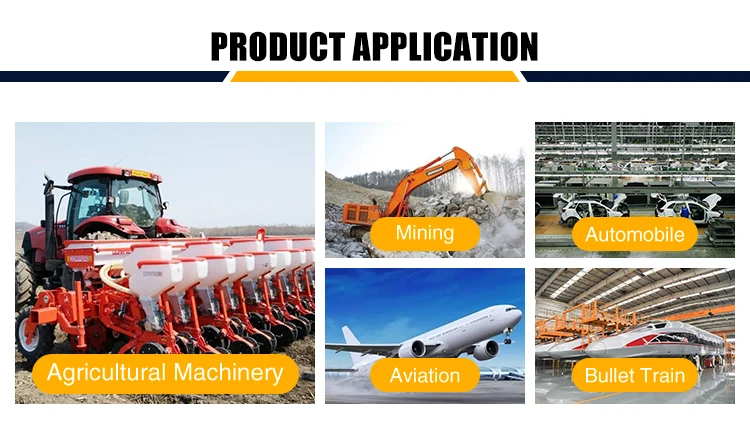 PRODUCT APPLICATION

Agricultural Machinery

Mining

Automobile

Aviation

Bullet Train